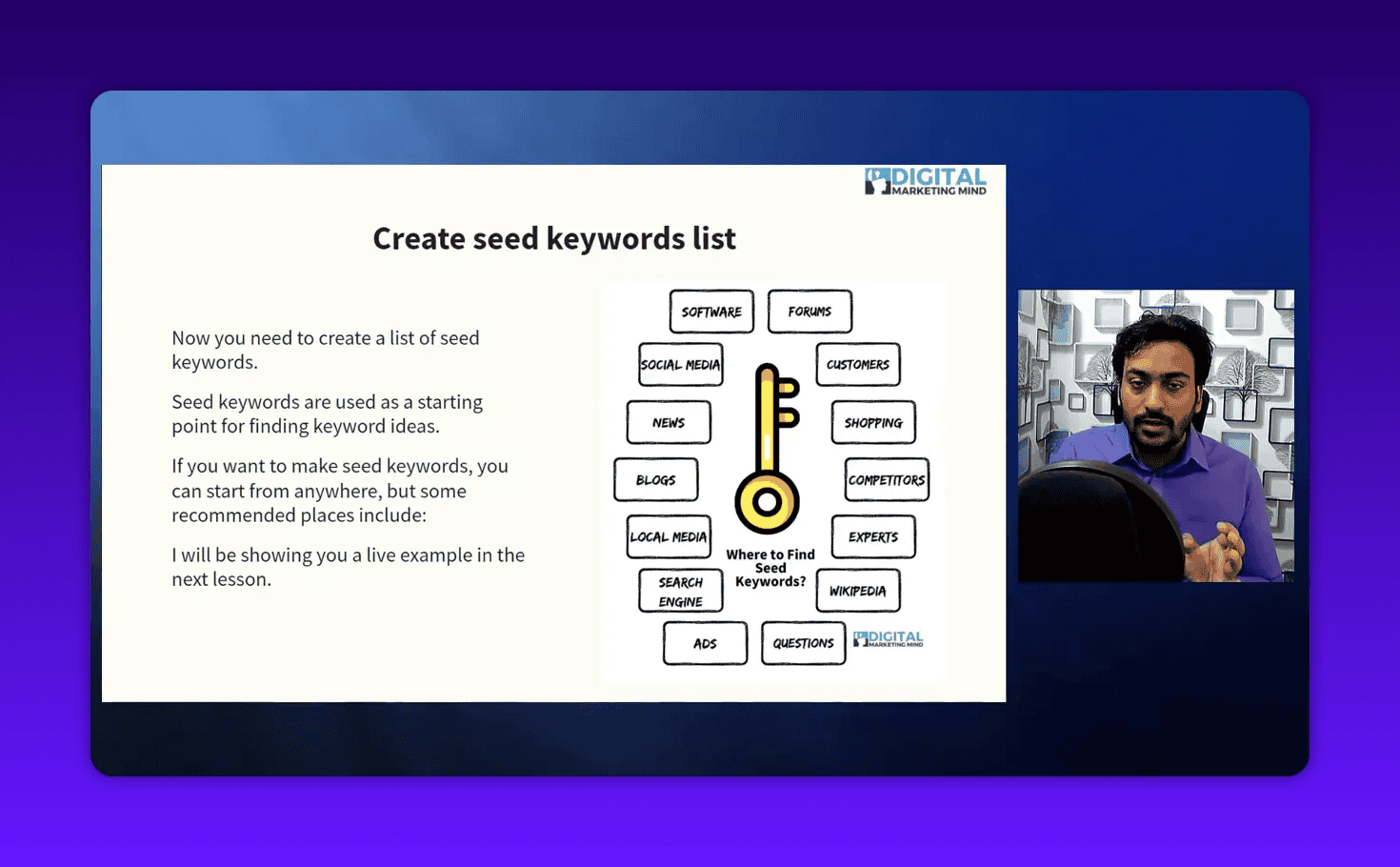 DIGITAL MARKETING MIND

Create seed keywords list

Now you need to create a list of seed keywords.

Seed keywords are used as a starting point for finding keyword ideas.

If you want to make seed keywords, you can start from anywhere, but some recommended places include:

I will be showing you a live example in the next lesson.

SOFTWARE
FORUMS
SOCIAL MEDIA
CUSTOMERS
NEWS
SHOPPING
BLOGS
COMPETITORS
LOCAL MEDIA
EXPERTS
SEARCH ENGINE
WIKIPEDIA
ADS
QUESTIONS
Where to Find Seed Keywords?
DIGITAL MARKETING MIND